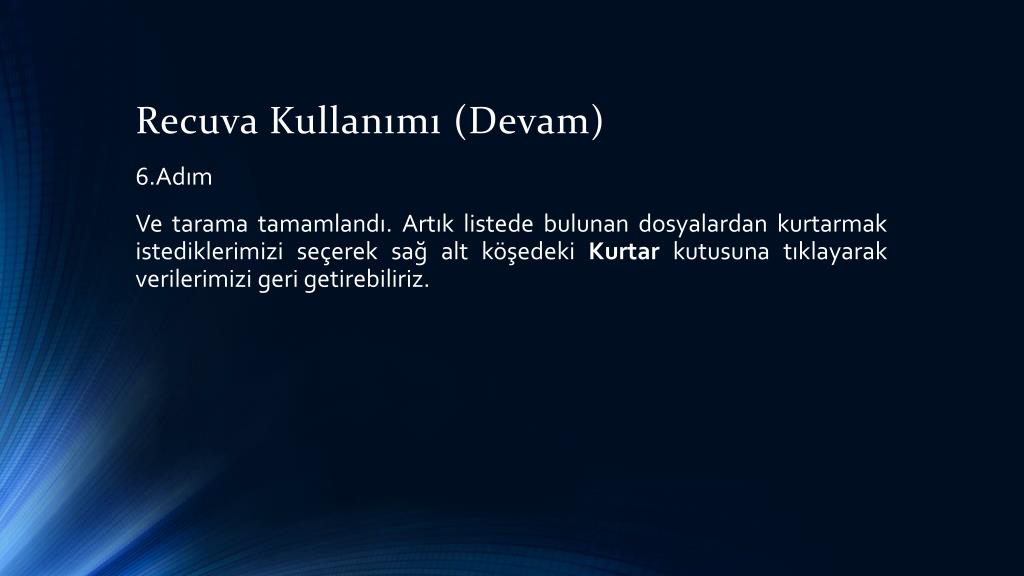 Recuva Kullanımı (Devam)

6.Adım

Ve tarama tamamlandı. Artık listede bulunan dosyalardan kurtarmak istediklerimizi seçerek sağ alt köşedeki Kurtar kutusuna tıklayarak verilerimizi geri getirebiliriz.